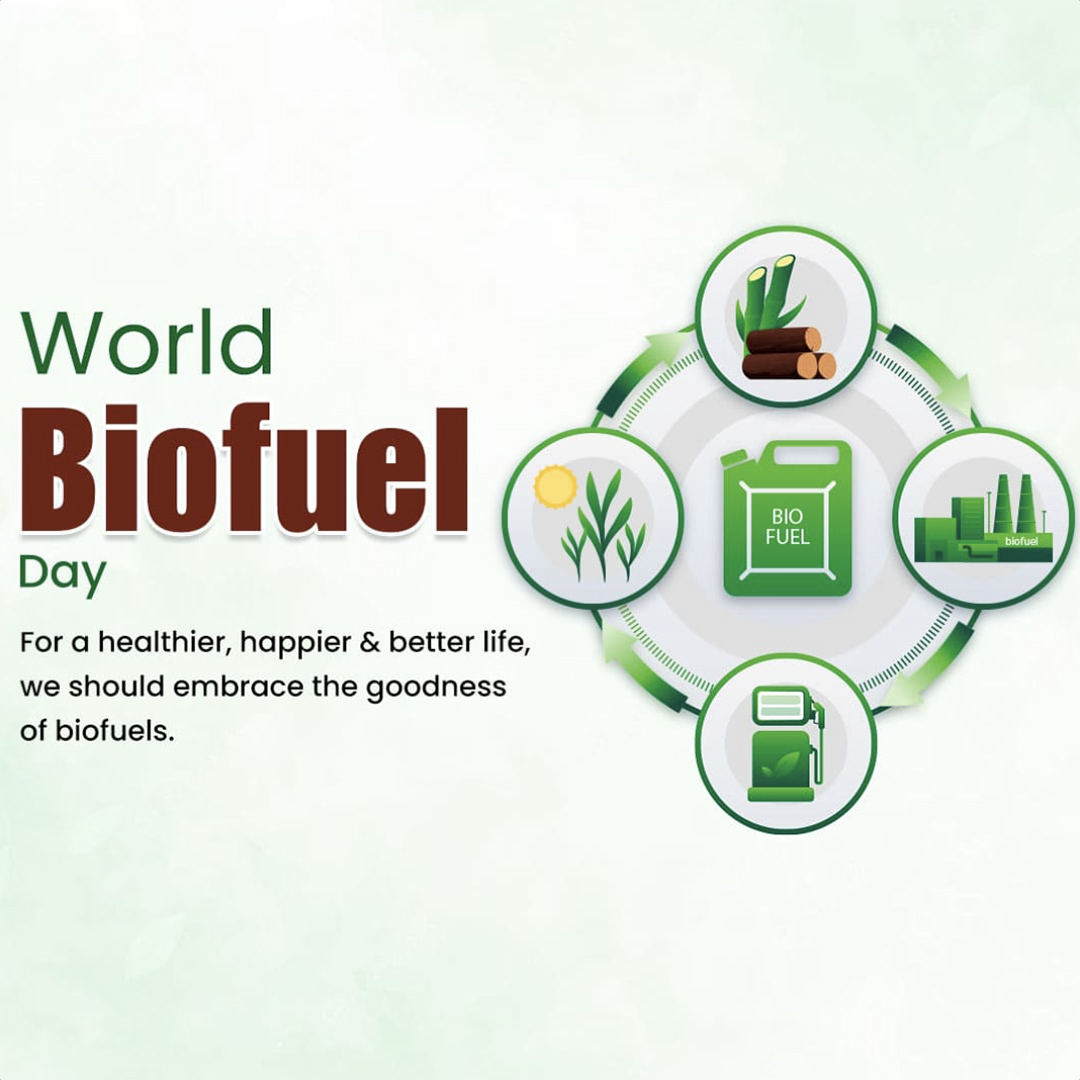 World
Biofuel
Day

For a healthier, happier & better life, we should embrace the goodness of biofuels.

BIO
FUEL

biofuel